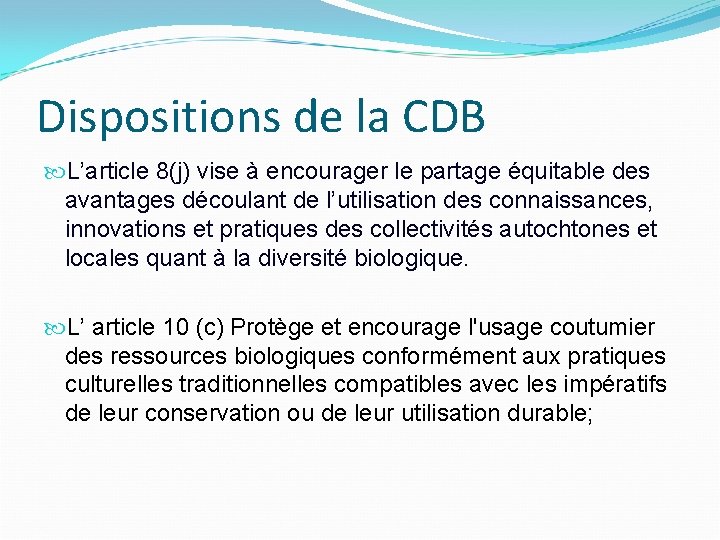 Dispositions de la CDB

L’article 8(j) vise à encourager le partage équitable des avantages découlant de l’utilisation des connaissances, innovations et pratiques des collectivités autochtones et locales quant à la diversité biologique.

L’ article 10 (c) Protège et encourage l'usage coutumier des ressources biologiques conformément aux pratiques culturelles traditionnelles compatibles avec les impératifs de leur conservation ou de leur utilisation durable;